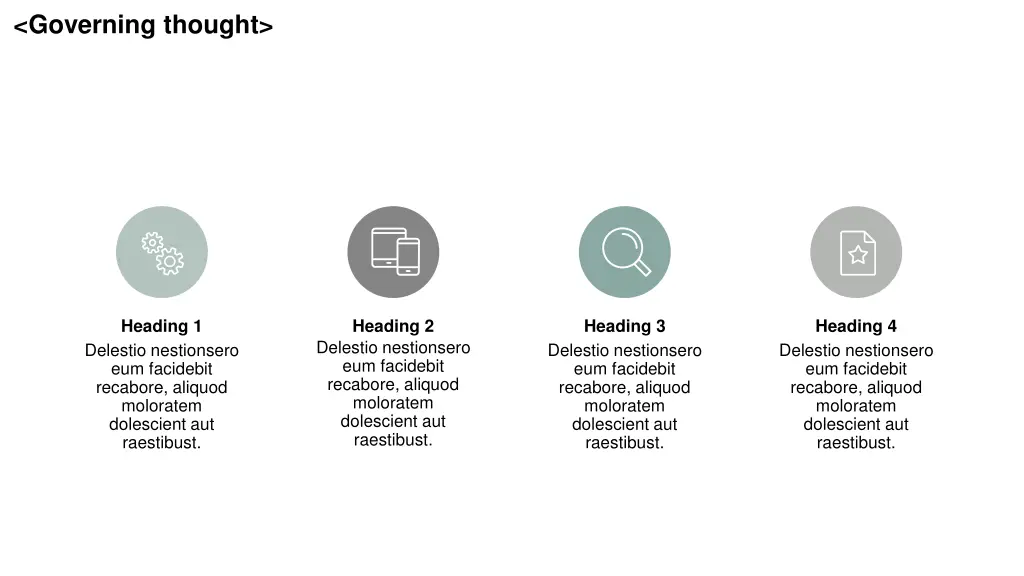 <Governing thought>

Heading 1
Delestio nestionsero eum facidebit recabore, aliquod moloratem dolescient aut raestibust.

Heading 2
Delestio nestionsero eum facidebit recabore, aliquod moloratem dolescient aut raestibust.

Heading 3
Delestio nestionsero eum facidebit recabore, aliquod moloratem dolescient aut raestibust.

Heading 4
Delestio nestionsero eum facidebit recabore, aliquod moloratem dolescient aut raestibust.